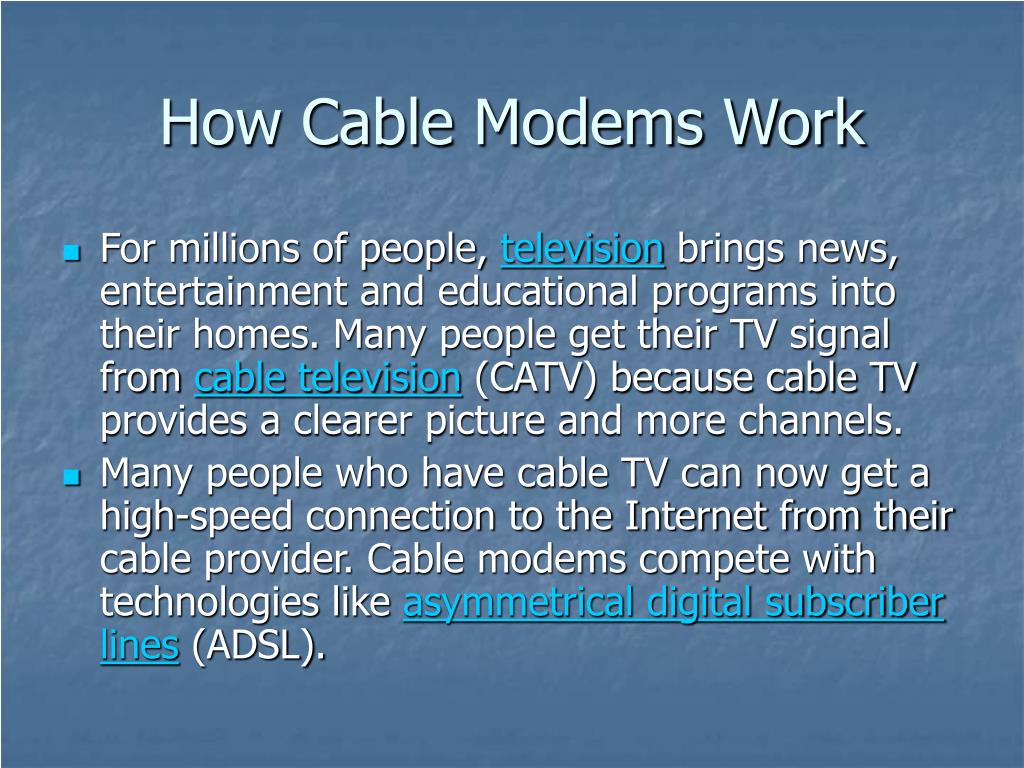 How Cable Modems Work

For millions of people, television brings news, entertainment and educational programs into their homes. Many people get their TV signal from cable television (CATV) because cable TV provides a clearer picture and more channels.

Many people who have cable TV can now get a high-speed connection to the Internet from their cable provider. Cable modems compete with technologies like asymmetrical digital subscriber lines (ADSL).